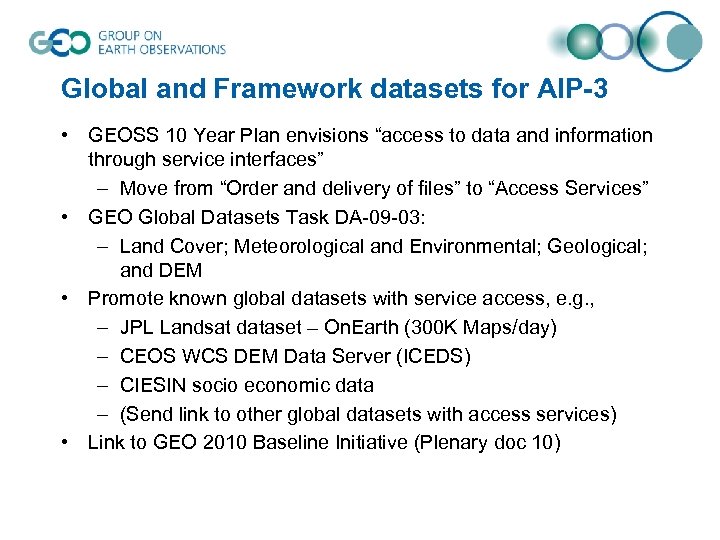 GEO GROUP ON EARTH OBSERVATIONS

Global and Framework datasets for AIP-3

• GEOSS 10 Year Plan envisions “access to data and information through service interfaces”
– Move from “Order and delivery of files” to “Access Services”
• GEO Global Datasets Task DA-09-03:
– Land Cover; Meteorological and Environmental; Geological; and DEM
• Promote known global datasets with service access, e.g.,
– JPL Landsat dataset – OnEarth (300K Maps/day)
– CEOS WCS DEM Data Server (ICEDS)
– CIESIN socio economic data
– (Send link to other global datasets with access services)
• Link to GEO 2010 Baseline Initiative (Plenary doc 10)